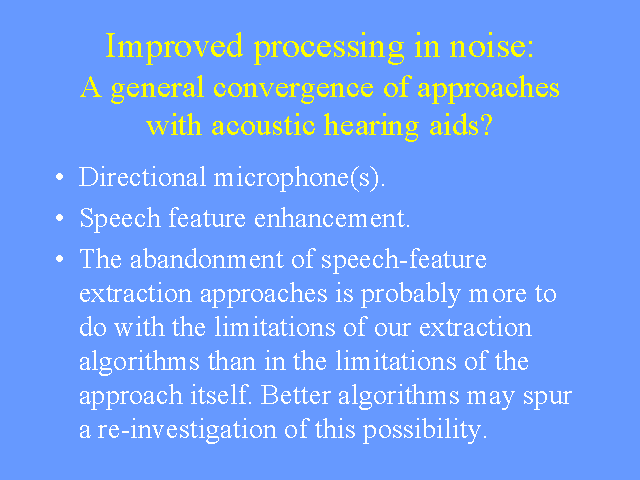 Improved processing in noise:
A general convergence of approaches with acoustic hearing aids?

• Directional microphone(s).
• Speech feature enhancement.
• The abandonment of speech-feature extraction approaches is probably more to do with the limitations of our extraction algorithms than in the limitations of the approach itself. Better algorithms may spur a re-investigation of this possibility.